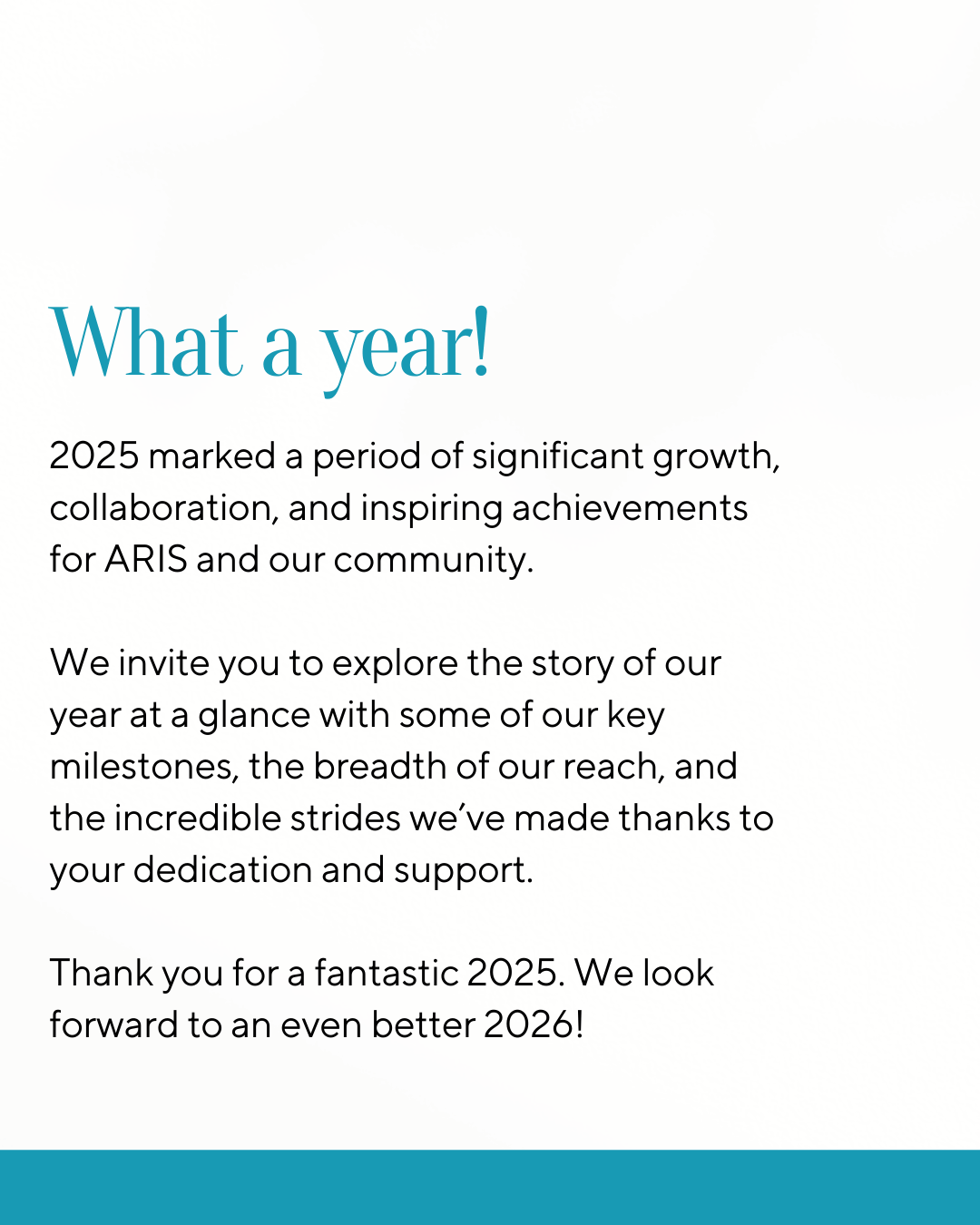 What a year!

2025 marked a period of significant growth, collaboration, and inspiring achievements for ARIS and our community.

We invite you to explore the story of our year at a glance with some of our key milestones, the breadth of our reach, and the incredible strides we've made thanks to your dedication and support.

Thank you for a fantastic 2025. We look forward to an even better 2026!